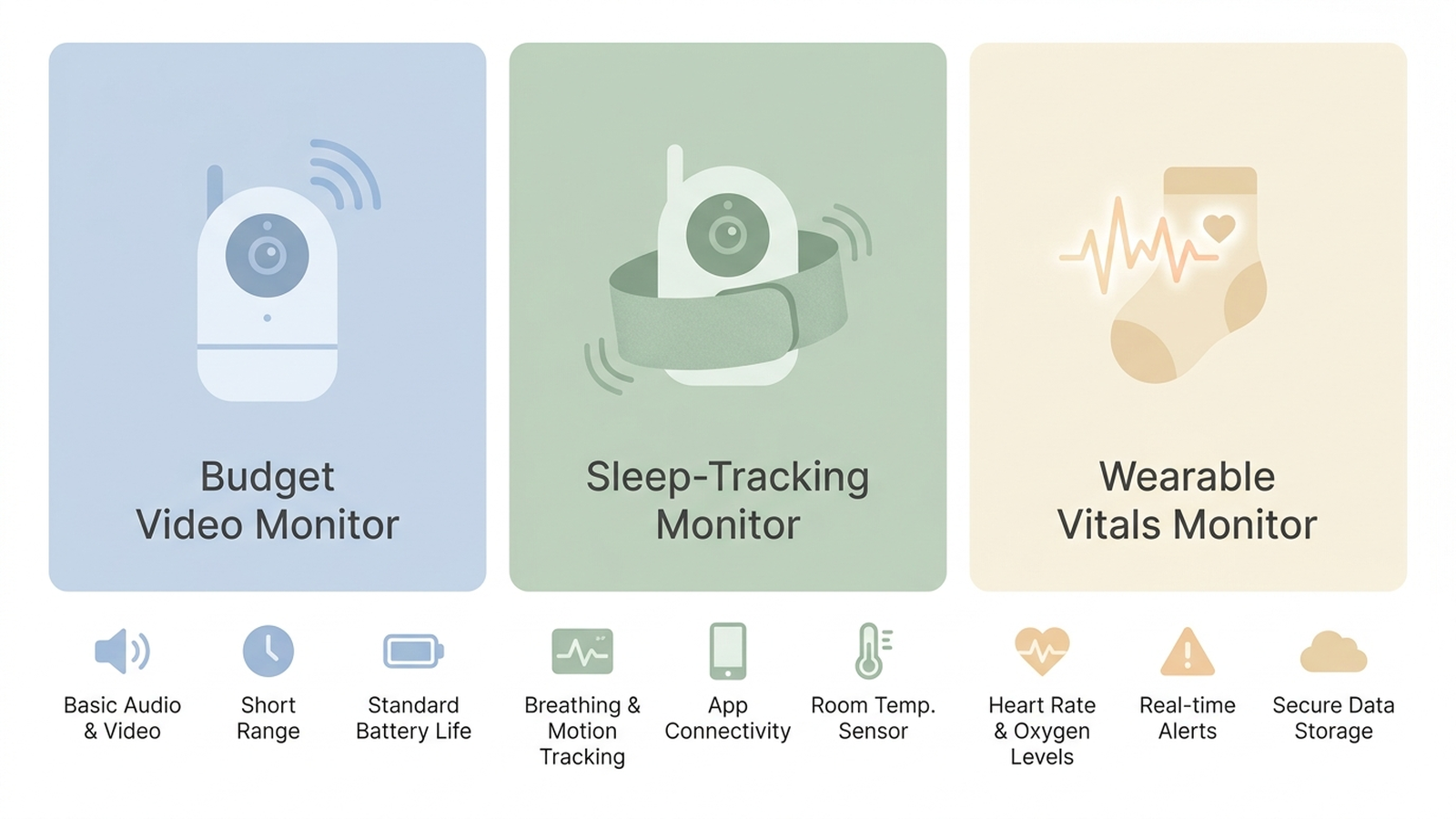 Budget
Video Monitor

Sleep-Tracking
Monitor

Wearable
Vitals Monitor

Basic Audio & Video

Short Range

Standard Battery Life

Breathing & Motion Tracking

App Connectivity

Room Temp. Sensor

Heart Rate & Oxygen Levels

Real-time Alerts

Secure Data Storage